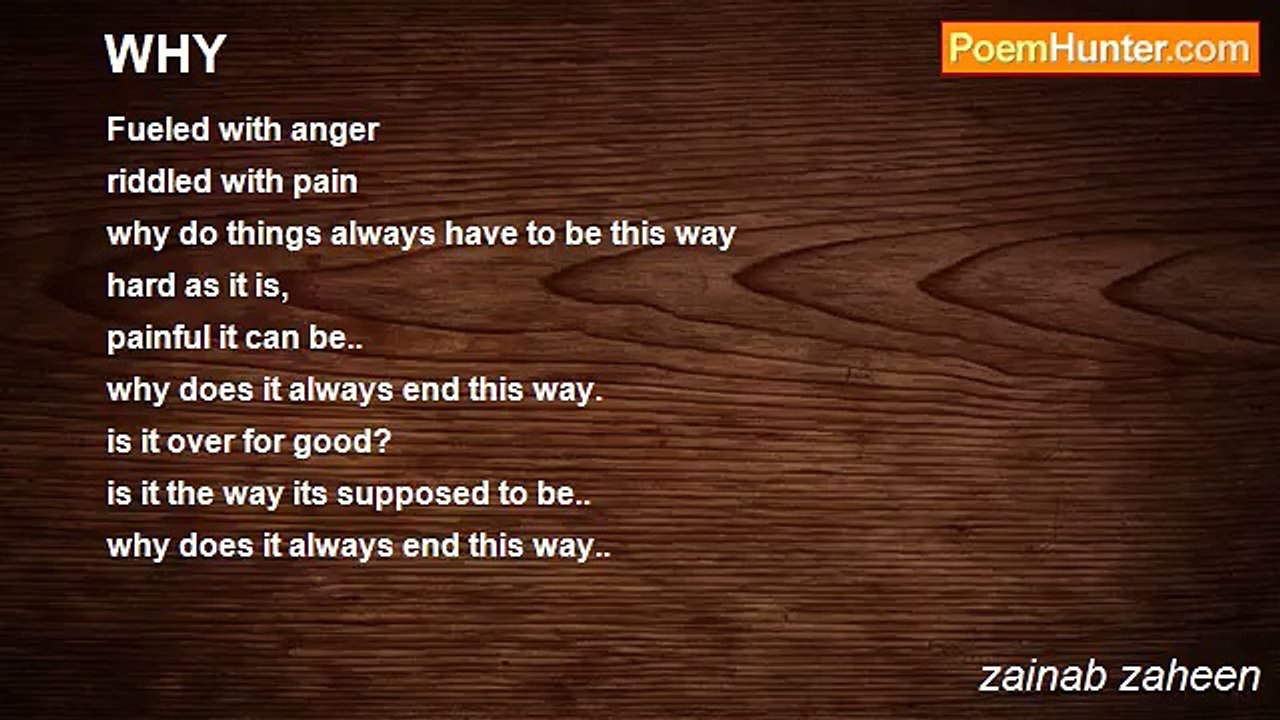 WHY

PoemHunter.com

Fueled with anger
riddled with pain
why do things always have to be this way
hard as it is,
painful it can be..
why does it always end this way.
is it over for good?
is it the way its supposed to be..
why does it always end this way..

zainab zaheen